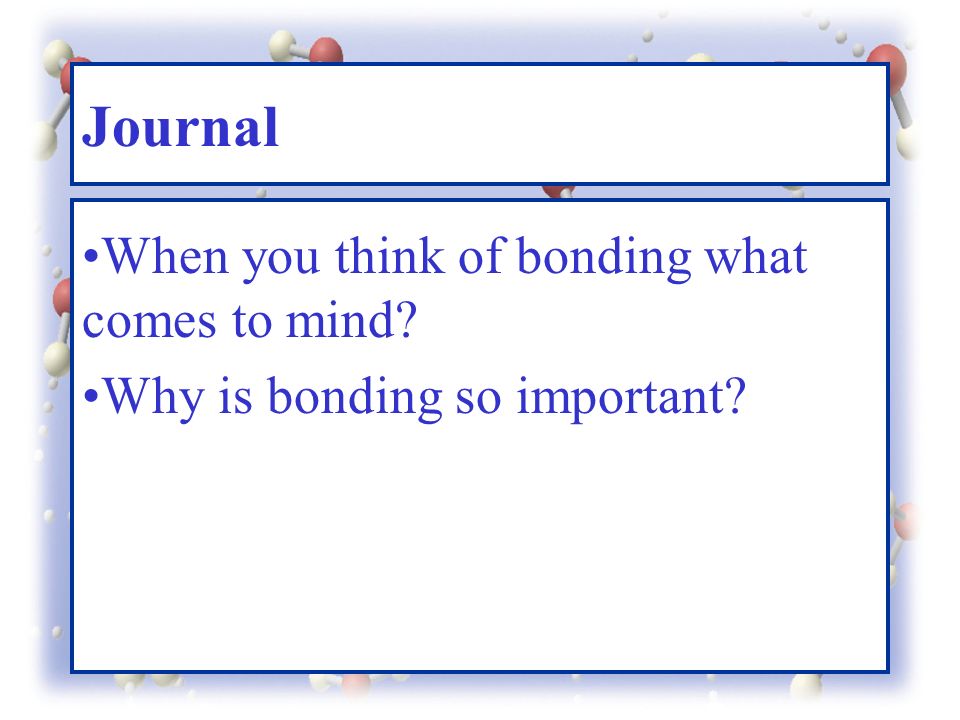 Journal

•When you think of bonding what comes to mind?

•Why is bonding so important?